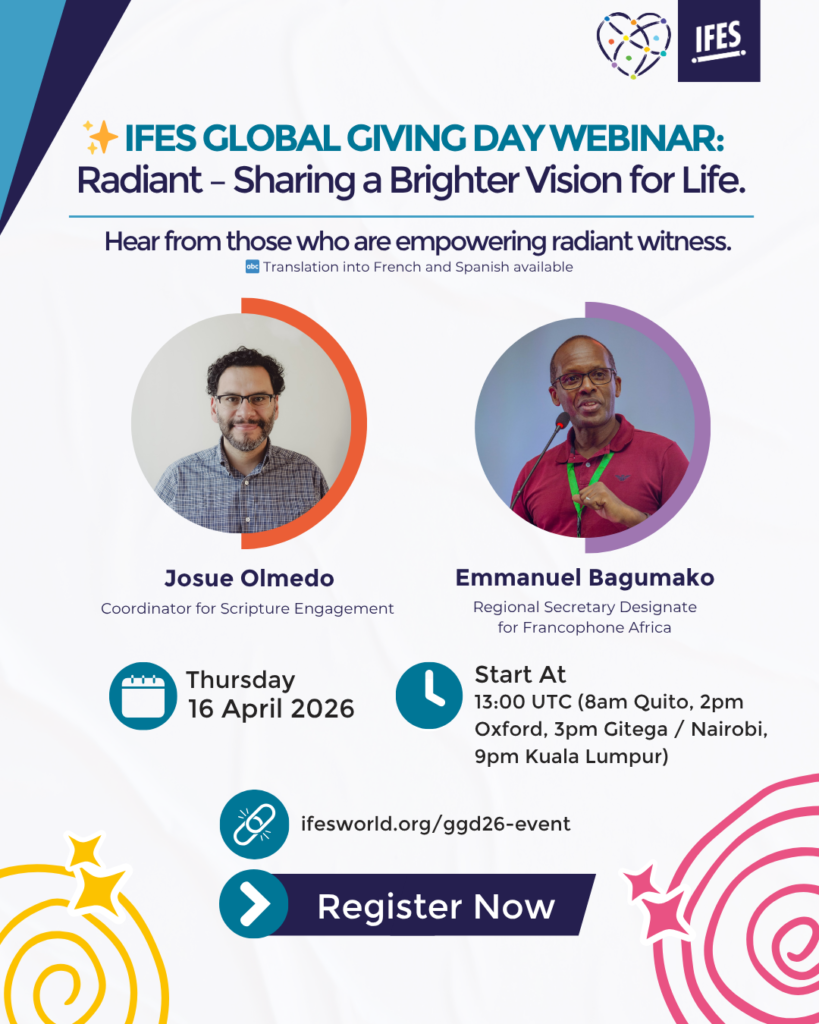 IFES

✨ IFES GLOBAL GIVING DAY WEBINAR:
Radiant – Sharing a Brighter Vision for Life.

Hear from those who are empowering radiant witness.
🔤 Translation into French and Spanish available

Josue Olmedo
Coordinator for Scripture Engagement

Emmanuel Bagumako
Regional Secretary Designate for Francophone Africa

Thursday
16 April 2026

Start At
13:00 UTC (8am Quito, 2pm Oxford, 3pm Gitega / Nairobi, 9pm Kuala Lumpur)

ifesworld.org/ggd26-event

Register Now